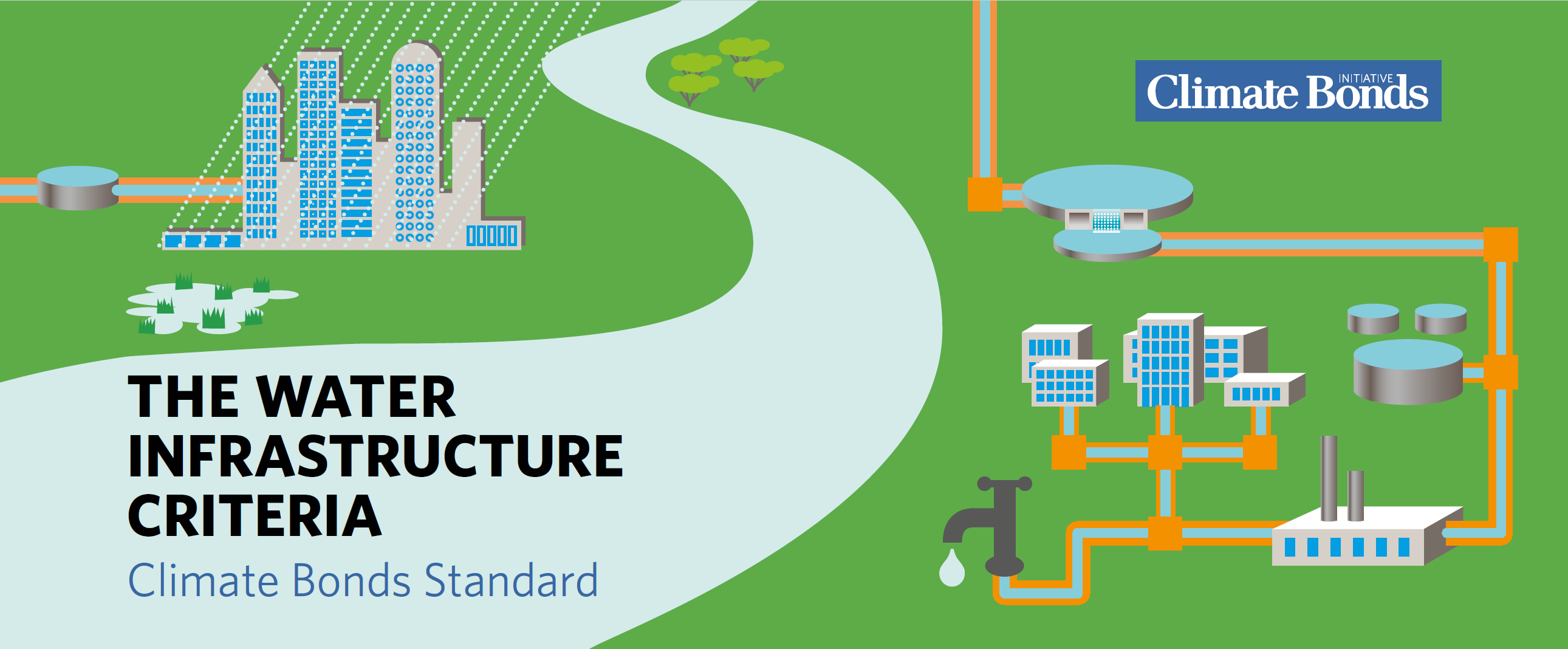 Climate Bonds INITIATIVE

THE WATER INFRASTRUCTURE CRITERIA

Climate Bonds Standard